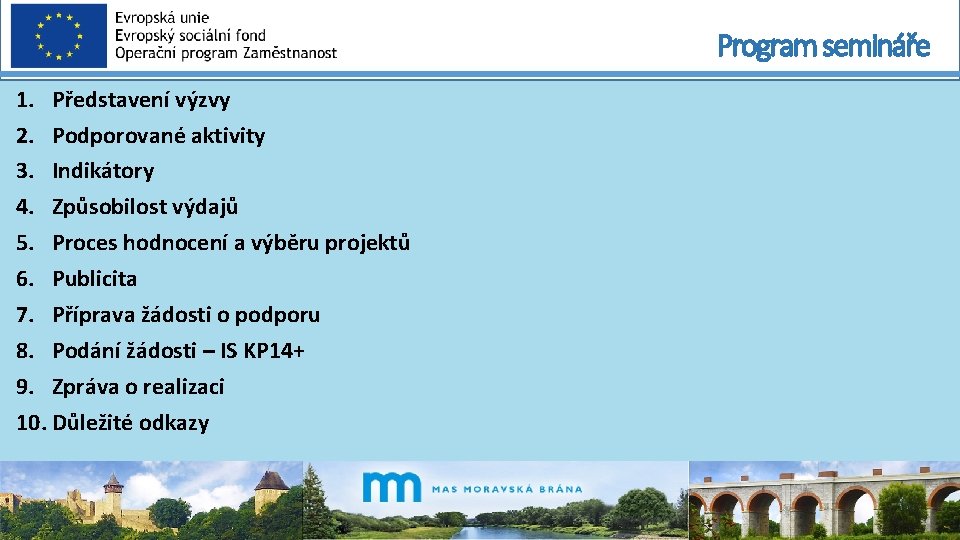 Evropská unie
Evropský sociální fond
Operační program Zaměstnanost

Program semináře

1. Představení výzvy
2. Podporované aktivity
3. Indikátory
4. Způsobilost výdajů
5. Proces hodnocení a výběru projektů
6. Publicita
7. Příprava žádosti o podporu
8. Podání žádosti – IS KP14+
9. Zpráva o realizaci
10. Důležité odkazy

MAS MORAVSKÁ BRÁNA